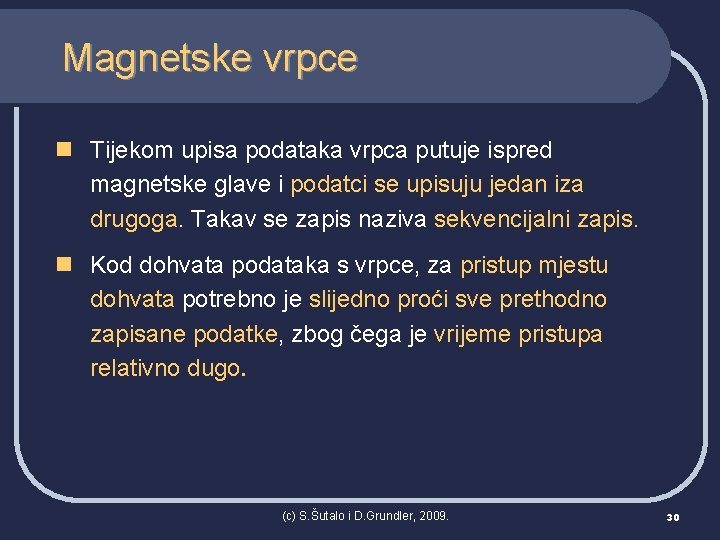 Magnetske vrpce

Tijekom upisa podataka vrpca putuje ispred magnetske glave i podatci se upisuju jedan iza drugoga. Takav se zapis naziva sekvencijalni zapis.

Kod dohvata podataka s vrpce, za pristup mjestu dohvata potrebno je slijedno proći sve prethodno zapisane podatke, zbog čega je vrijeme pristupa relativno dugo.

(c) S.Šutalo i D.Grundler, 2009.

30